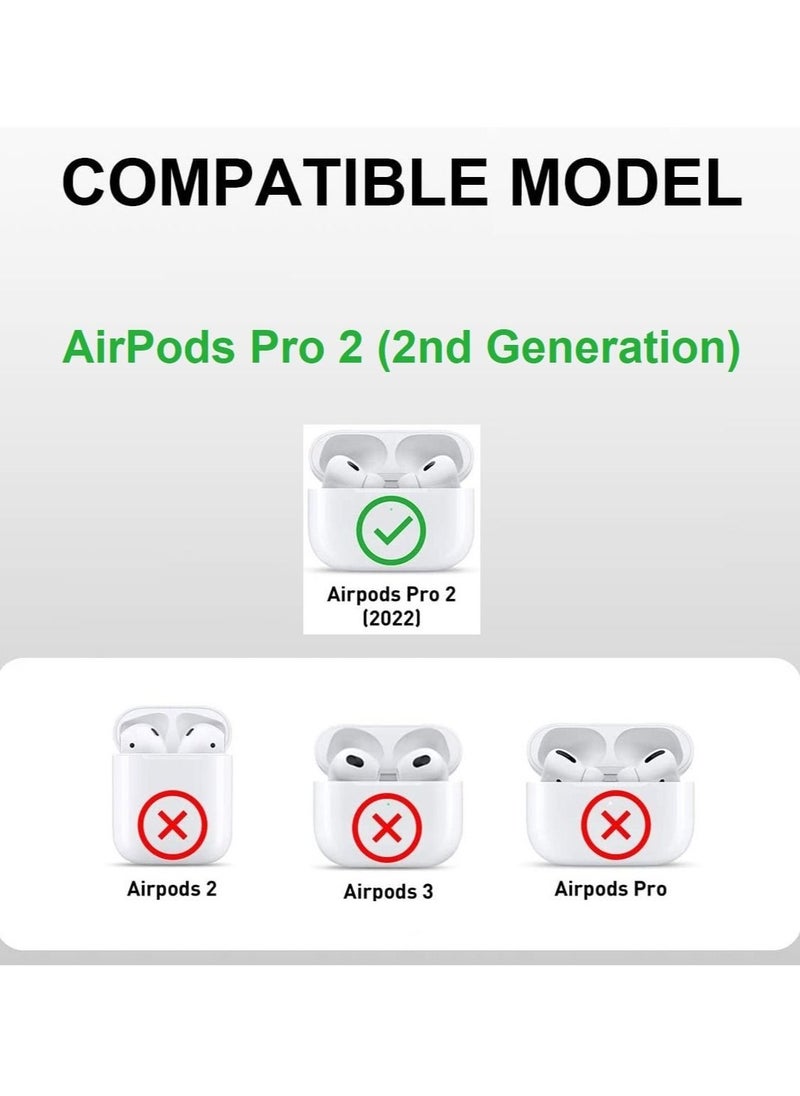 COMPATIBLE MODEL

AirPods Pro 2 (2nd Generation)

Airpods Pro 2
(2022)

Airpods 2

Airpods 3

Airpods Pro